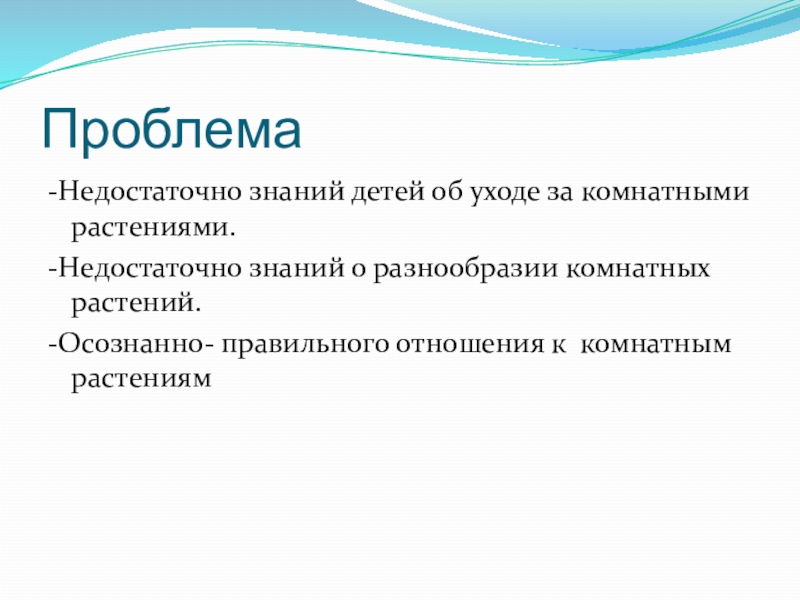 Проблема

-Недостаточно знаний детей об уходе за комнатными растениями.

-Недостаточно знаний о разнообразии комнатных растений.

-Осознанно- правильного отношения к  комнатным растениям